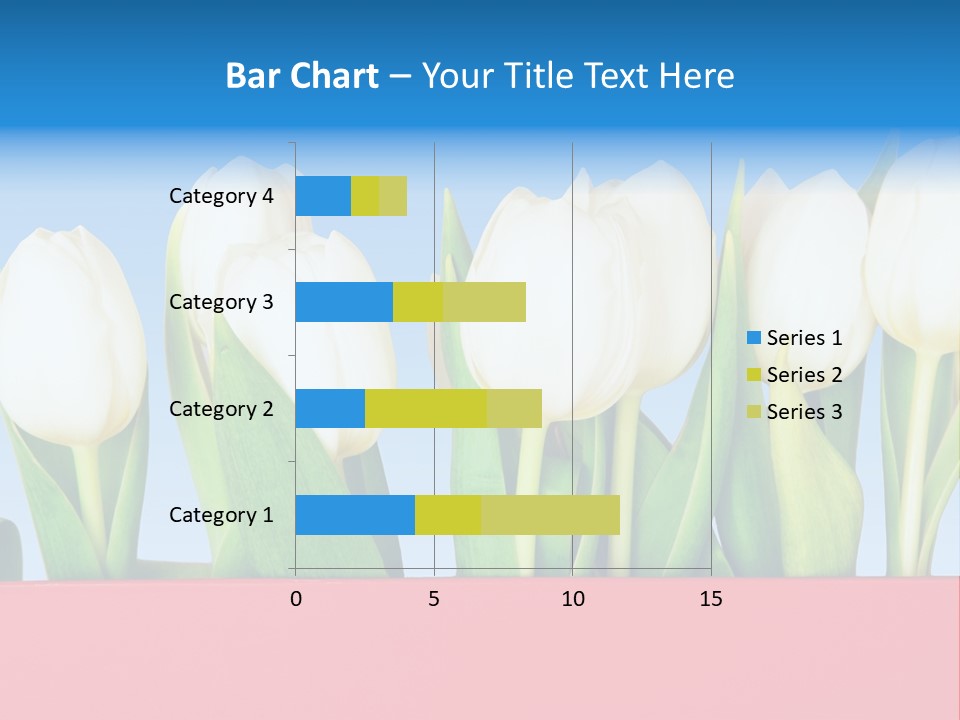 Bar Chart – Your Title Text Here

Category 4
Category 3
Category 2
Category 1

0
5
10
15

Series 1
Series 2
Series 3